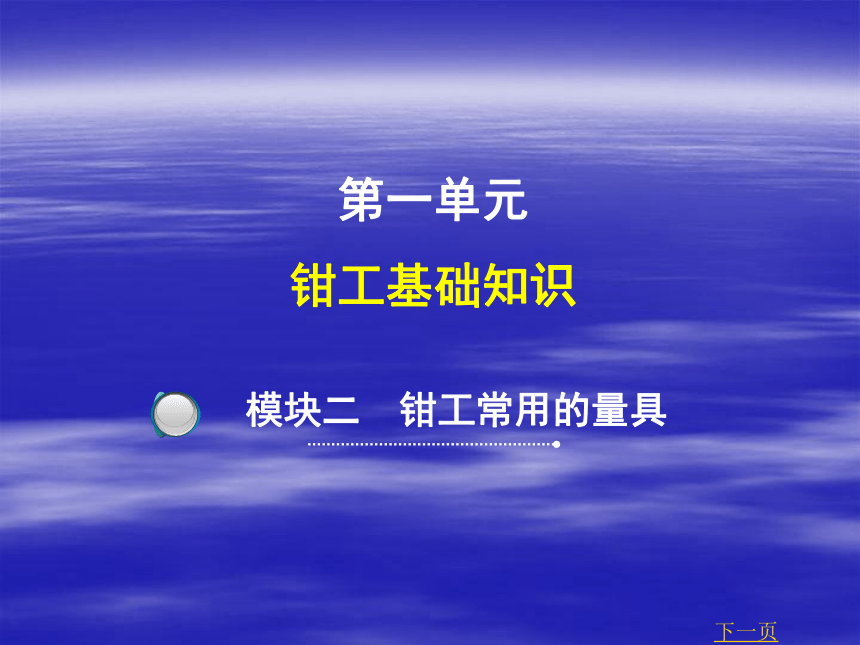 第一单元

钳工基础知识

模块二　钳工常用的量具

下一页